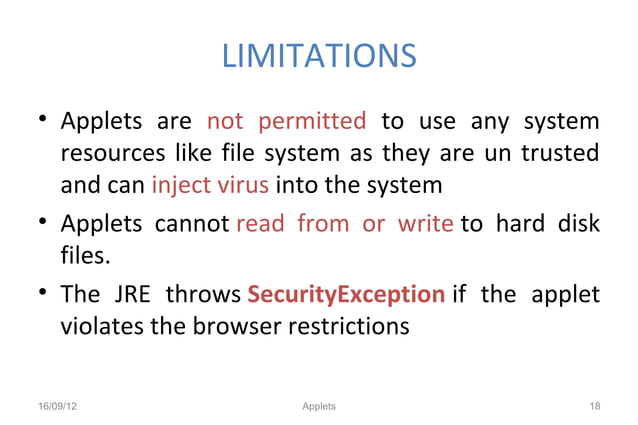 LIMITATIONS

• Applets are not permitted to use any system resources like file system as they are un trusted and can inject virus into the system

• Applets cannot read from or write to hard disk files.

• The JRE throws SecurityException if the applet violates the browser restrictions

16/09/12

Applets

18